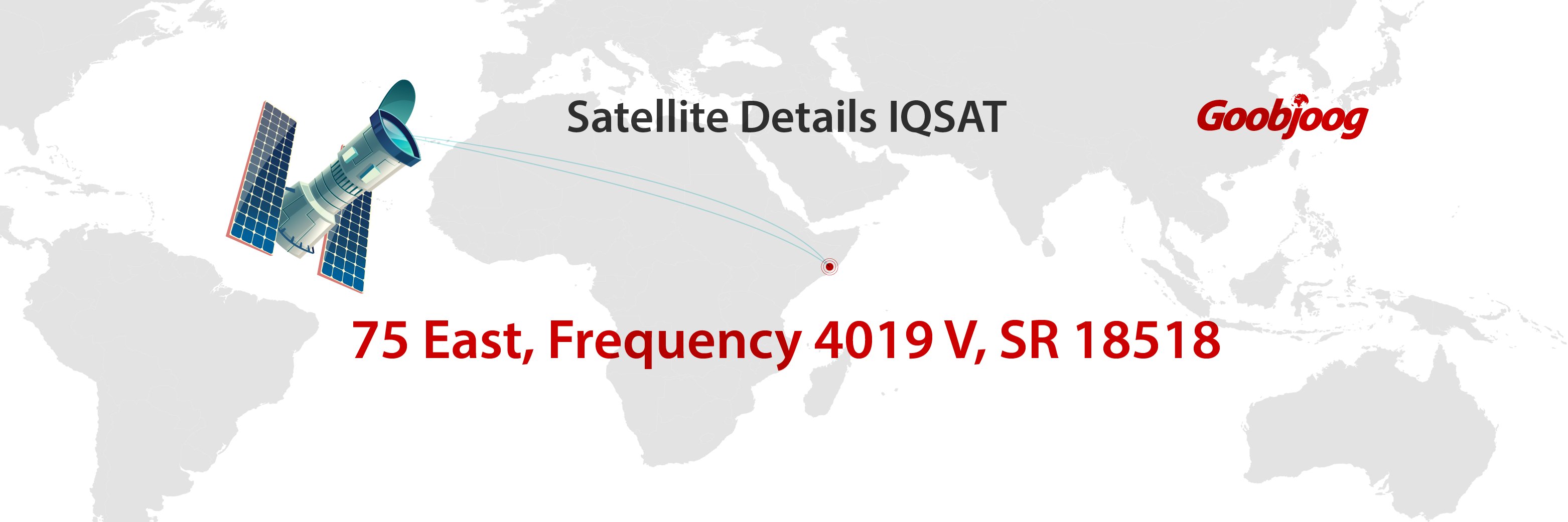 Satellite Details IQSAT

Goobjoog

75 East, Frequency 4019 V, SR 18518